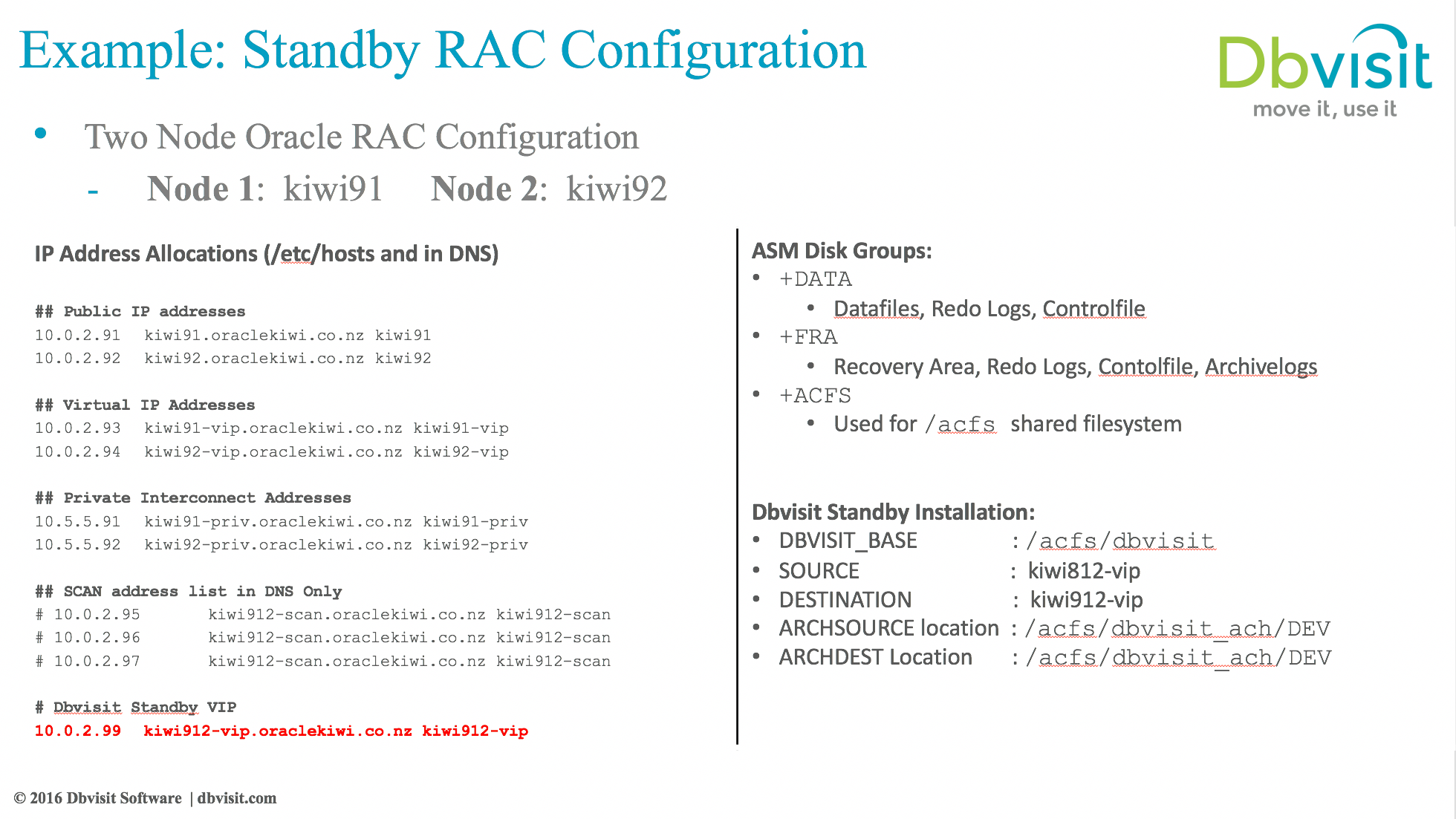 Example: Standby RAC Configuration

Dbvisit
move it, use it

• Two Node Oracle RAC Configuration
- Node 1: kiwi91 Node 2: kiwi92

IP Address Allocations (/etc/hosts and in DNS)

## Public IP addresses
10.0.2.91 kiwi91.oraclekiwi.co.nz kiwi91
10.0.2.92 kiwi92.oraclekiwi.co.nz kiwi92

## Virtual IP Addresses
10.0.2.93 kiwi91-vip.oraclekiwi.co.nz kiwi91-vip
10.0.2.94 kiwi92-vip.oraclekiwi.co.nz kiwi92-vip

## Private Interconnect Addresses
10.5.5.91 kiwi91-priv.oraclekiwi.co.nz kiwi91-priv
10.5.5.92 kiwi92-priv.oraclekiwi.co.nz kiwi92-priv

## SCAN address list in DNS Only
# 10.0.2.95 kiwi912-scan.oraclekiwi.co.nz kiwi912-scan
# 10.0.2.96 kiwi912-scan.oraclekiwi.co.nz kiwi912-scan
# 10.0.2.97 kiwi912-scan.oraclekiwi.co.nz kiwi912-scan

# Dbvisit Standby VIP
10.0.2.99 kiwi912-vip.oraclekiwi.co.nz kiwi912-vip

ASM Disk Groups:
• +DATA
• Datafiles, Redo Logs, Controlfile
• +FRA
• Recovery Area, Redo Logs, Contolfile, Archivelogs
• +ACFS
• Used for /acfs shared filesystem

Dbvisit Standby Installation:
• DBVISIT_BASE : /acfs/dbvisit
• SOURCE : kiwi812-vip
• DESTINATION : kiwi912-vip
• ARCHSOURCE location : /acfs/dbvisit_ach/DEV
• ARCHDEST Location : /acfs/dbvisit_ach/DEV

© 2016 Dbvisit Software | dbvisit.com